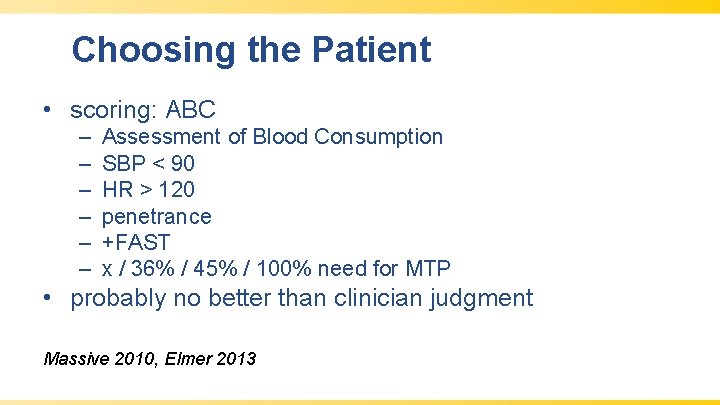 Choosing the Patient

• scoring: ABC
  – Assessment of Blood Consumption
  – SBP < 90
  – HR > 120
  – penetrance
  – +FAST
  – x / 36% / 45% / 100% need for MTP
• probably no better than clinician judgment

Massive 2010, Elmer 2013